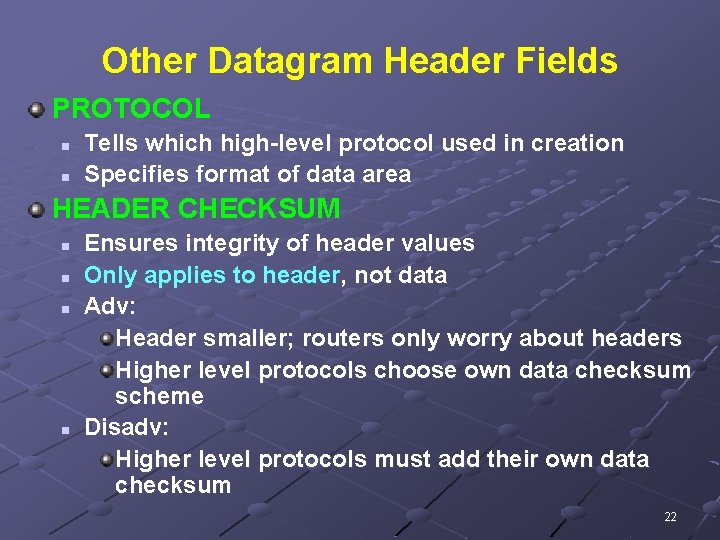 Other Datagram Header Fields

PROTOCOL

Tells which high-level protocol used in creation

Specifies format of data area

HEADER CHECKSUM

Ensures integrity of header values

Only applies to header, not data

Adv:

Header smaller; routers only worry about headers

Higher level protocols choose own data checksum scheme

Disadv:

Higher level protocols must add their own data checksum

22